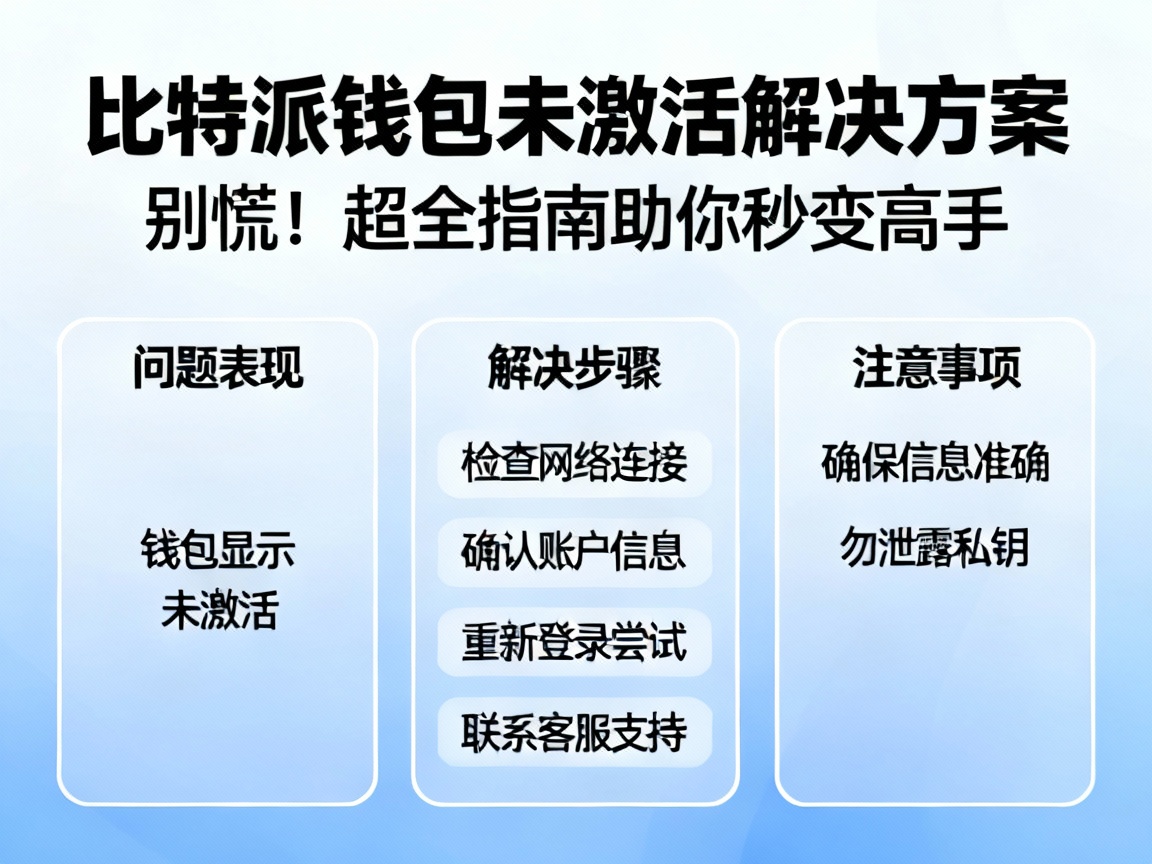 比特派钱包未激活解决方案
别慌！超全指南助你秒变高手

问题表现

钱包显示未激活

解决步骤

检查网络连接

确认账户信息

重新登录尝试

联系客服支持

注意事项

确保信息准确

勿泄露私钥